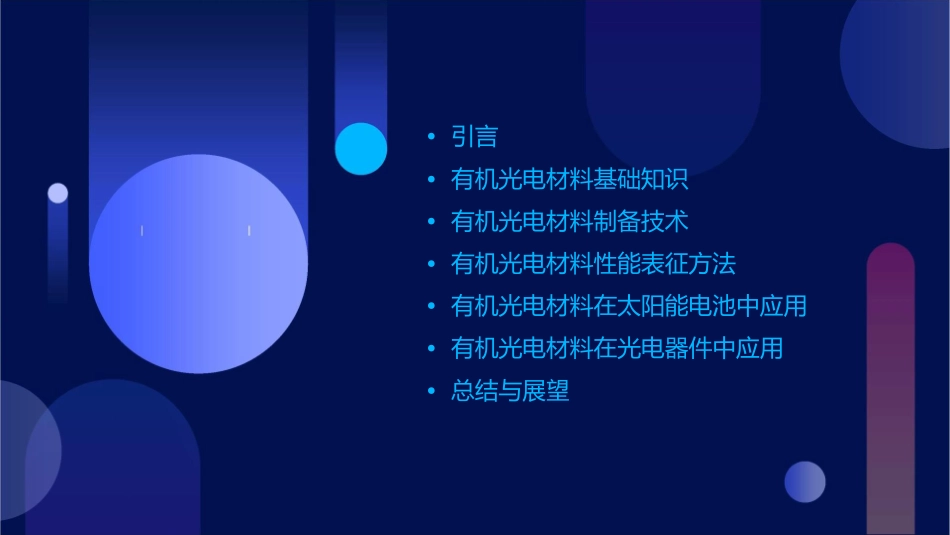 • 引言
• 有机光电材料基础知识
• 有机光电材料制备技术
• 有机光电材料性能表征方法
• 有机光电材料在太阳能电池中应用
• 有机光电材料在光电器件中应用
• 总结与展望